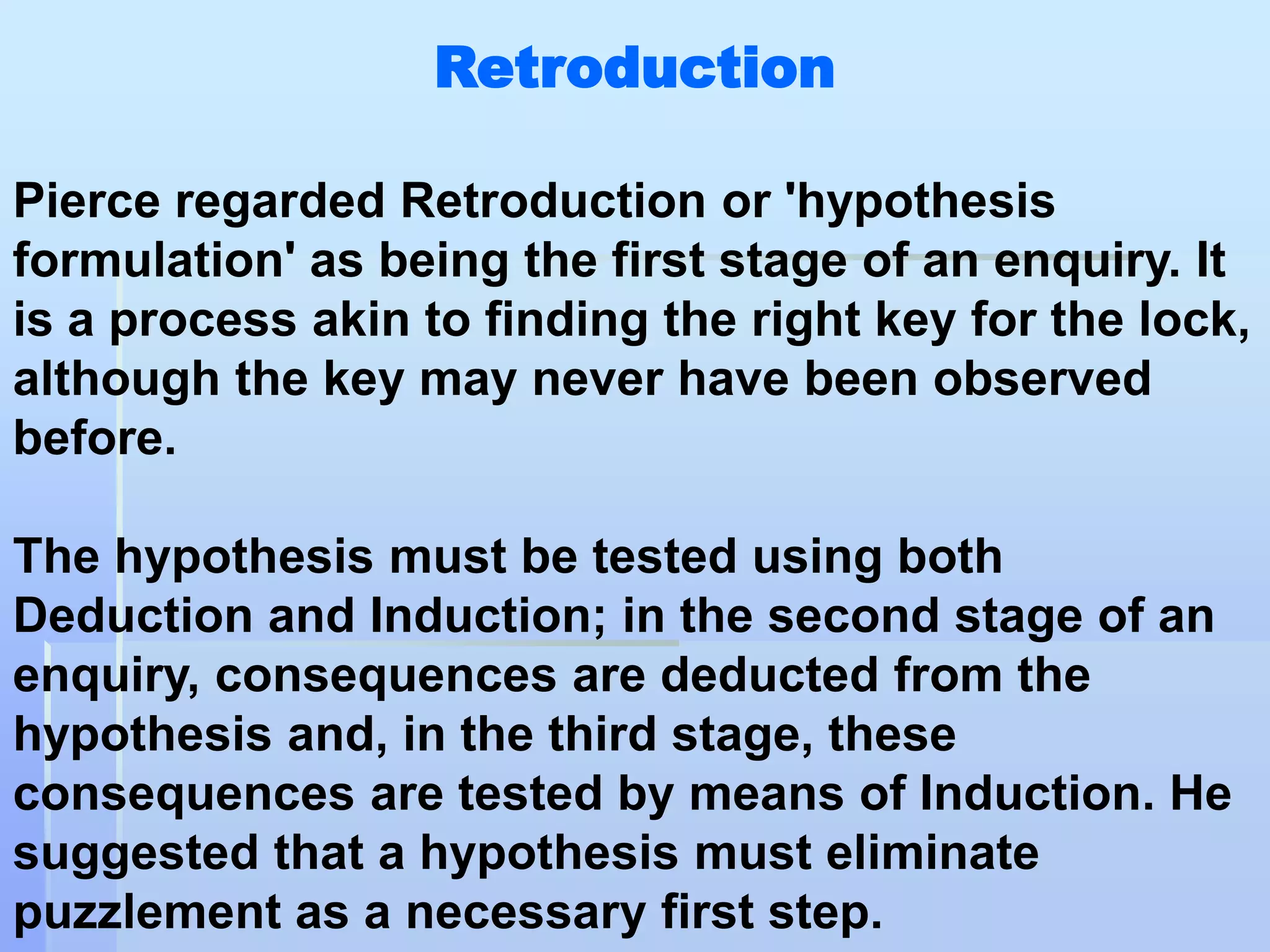 Retroduction

Pierce regarded Retroduction or 'hypothesis formulation' as being the first stage of an enquiry. It is a process akin to finding the right key for the lock, although the key may never have been observed before.

The hypothesis must be tested using both Deduction and Induction; in the second stage of an enquiry, consequences are deducted from the hypothesis and, in the third stage, these consequences are tested by means of Induction. He suggested that a hypothesis must eliminate puzzlement as a necessary first step.